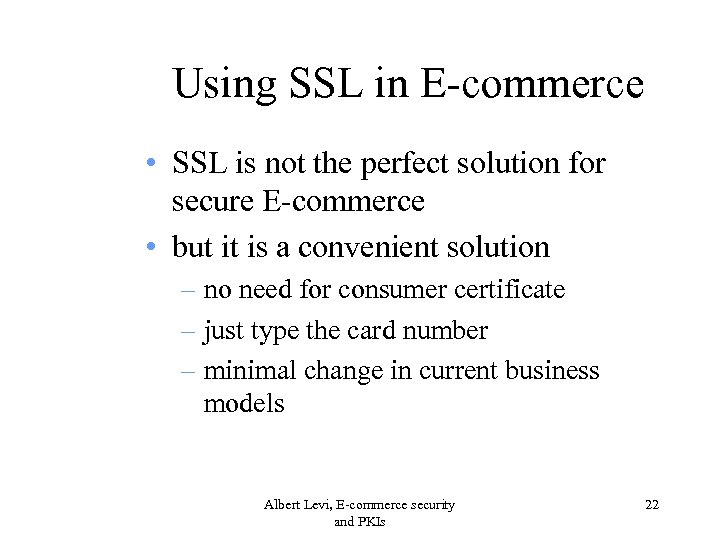 Using SSL in E-commerce

• SSL is not the perfect solution for secure E-commerce

• but it is a convenient solution

– no need for consumer certificate

– just type the card number

– minimal change in current business models

Albert Levi, E-commerce security and PKIs

22